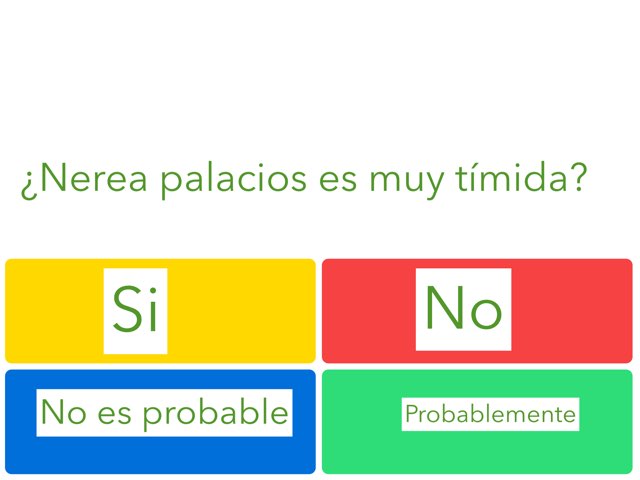 ¿Nerea palacios es muy tímida?

Si

No

No es probable

Probablemente